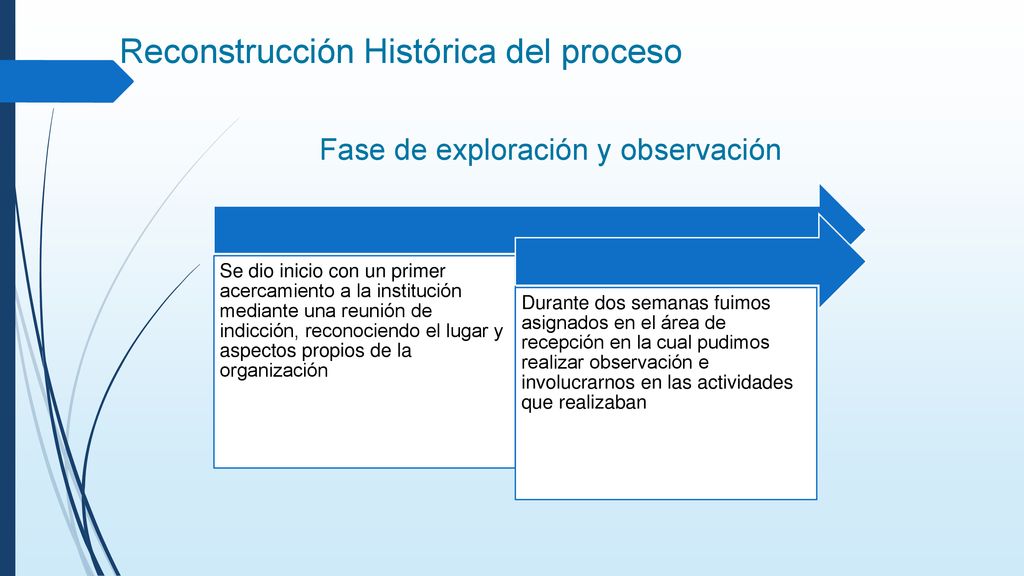 Reconstrucción Histórica del proceso

Fase de exploración y observación

Se dio inicio con un primer acercamiento a la institución mediante una reunión de indicción, reconociendo el lugar y aspectos propios de la organización

Durante dos semanas fuimos asignados en el área de recepción en la cual pudimos realizar observación e involucrarnos en las actividades que realizaban